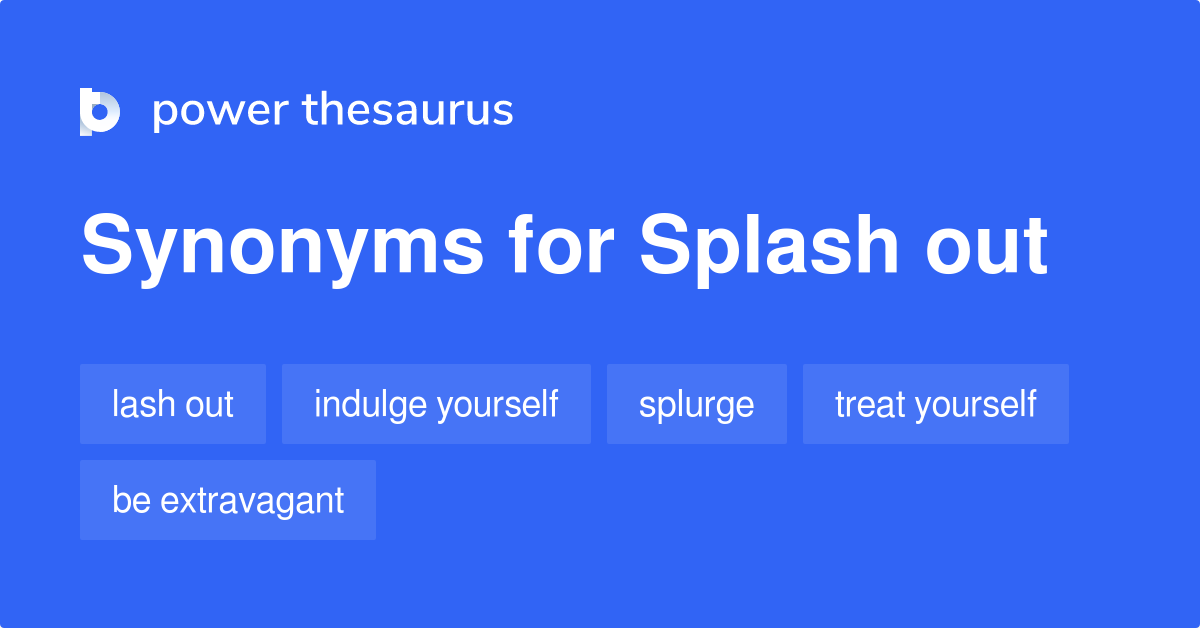 power thesaurus

Synonyms for Splash out

lash out
indulge yourself
splurge
treat yourself
be extravagant